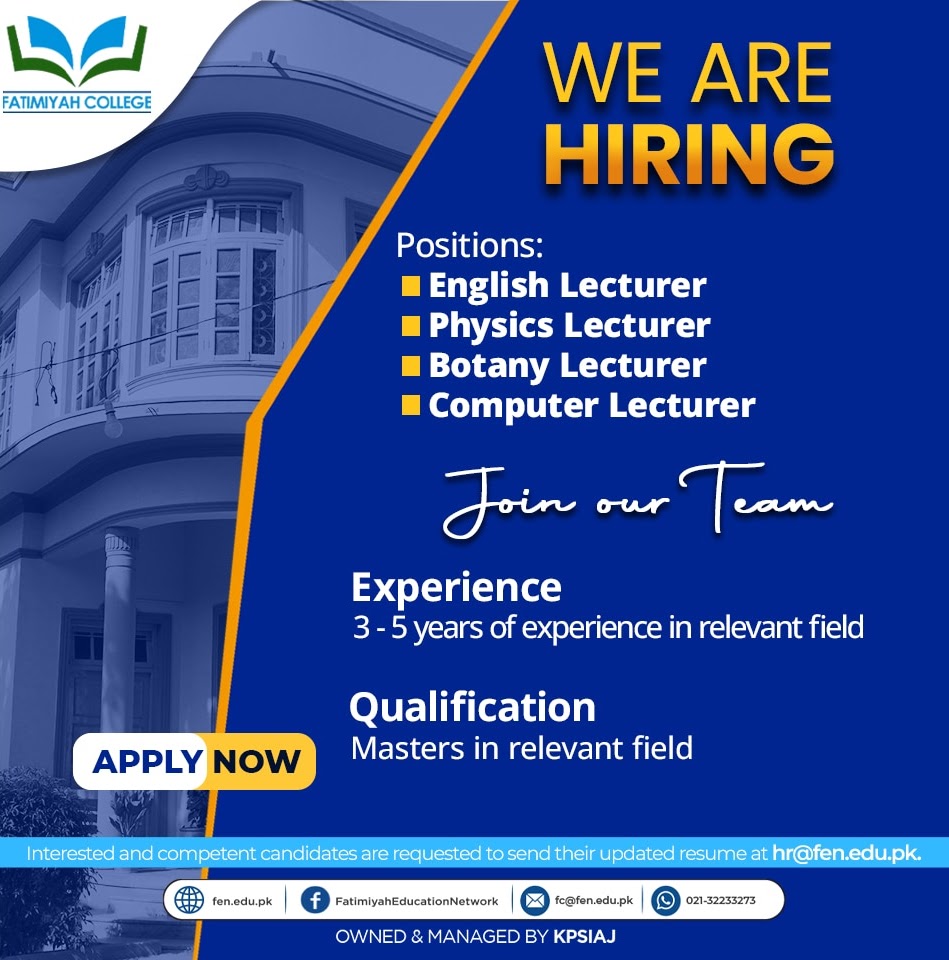 FATIMIYAH COLLEGE

WE ARE HIRING

Positions:
English Lecturer
Physics Lecturer
Botany Lecturer
Computer Lecturer

Join our Team

Experience
3 - 5 years of experience in relevant field

Qualification
Masters in relevant field

APPLY NOW

Interested and competent candidates are requested to send their updated resume at hr@fen.edu.pk.

fen.edu.pk | FatimiyahEducationNetwork | fc@fen.edu.pk | 021-32233273

OWNED & MANAGED BY KPSIAJ